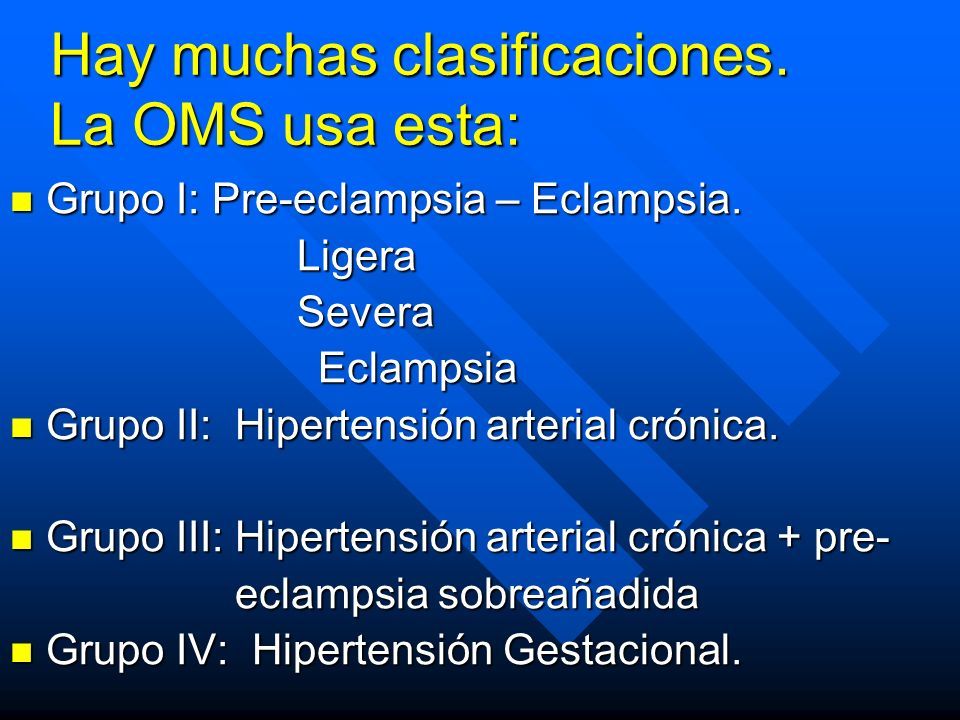 Hay muchas clasificaciones.
La OMS usa esta:

Grupo I: Pre-eclampsia – Eclampsia.
Ligera
Severa
Eclampsia

Grupo II: Hipertensión arterial crónica.

Grupo III: Hipertensión arterial crónica + pre-eclampsia sobreañadida

Grupo IV: Hipertensión Gestacional.